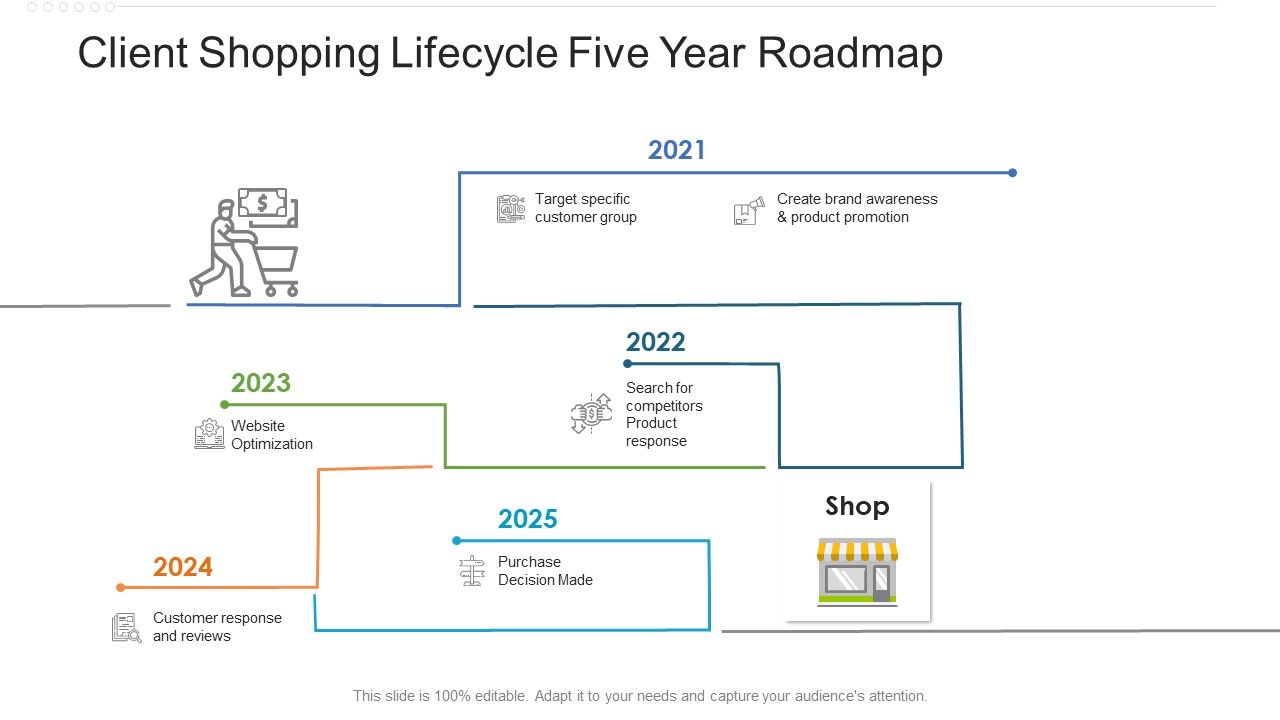 Client Shopping Lifecycle Five Year Roadmap

2021

Target specific customer group

Create brand awareness & product promotion

2022

Search for competitors Product response

2023

Website Optimization

2024

Customer response and reviews

2025

Purchase Decision Made

Shop

This slide is 100% editable. Adapt it to your needs and capture your audience's attention.